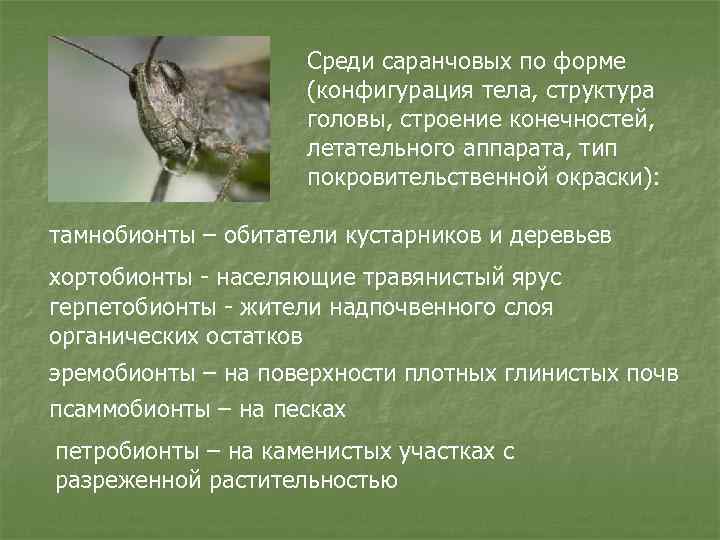 Среди саранчовых по форме (конфигурация тела, структура головы, строение конечностей, летательного аппарата, тип покровительственной окраски):

тамнобионты – обитатели кустарников и деревьев

хортобионты - населяющие травянистый ярус
герпетобионты - жители надпочвенного слоя органических остатков

эремобионты – на поверхности плотных глинистых почв
псаммобионты – на песках

петробионты – на каменистых участках с разреженной растительностью